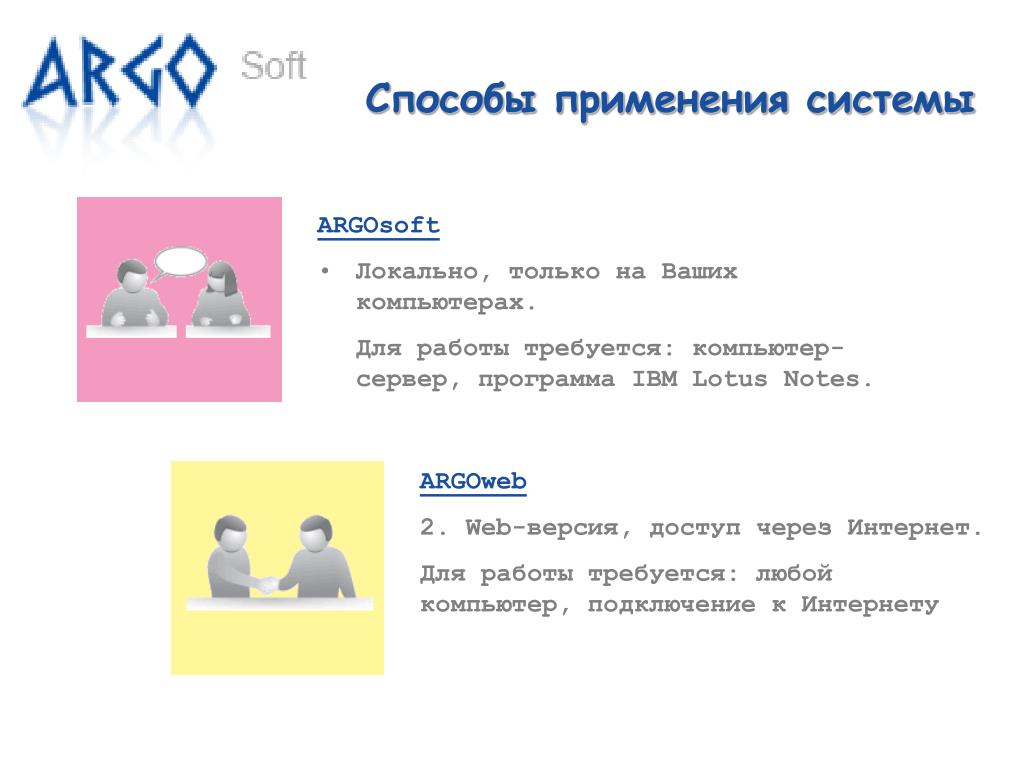 ARGO Soft

Способы применения системы

ARGOsoft

• Локально, только на Ваших компьютерах.

Для работы требуется: компьютер-сервер, программа IBM Lotus Notes.

ARGOweb

2. Web-версия, доступ через Интернет.

Для работы требуется: любой компьютер, подключение к Интернету